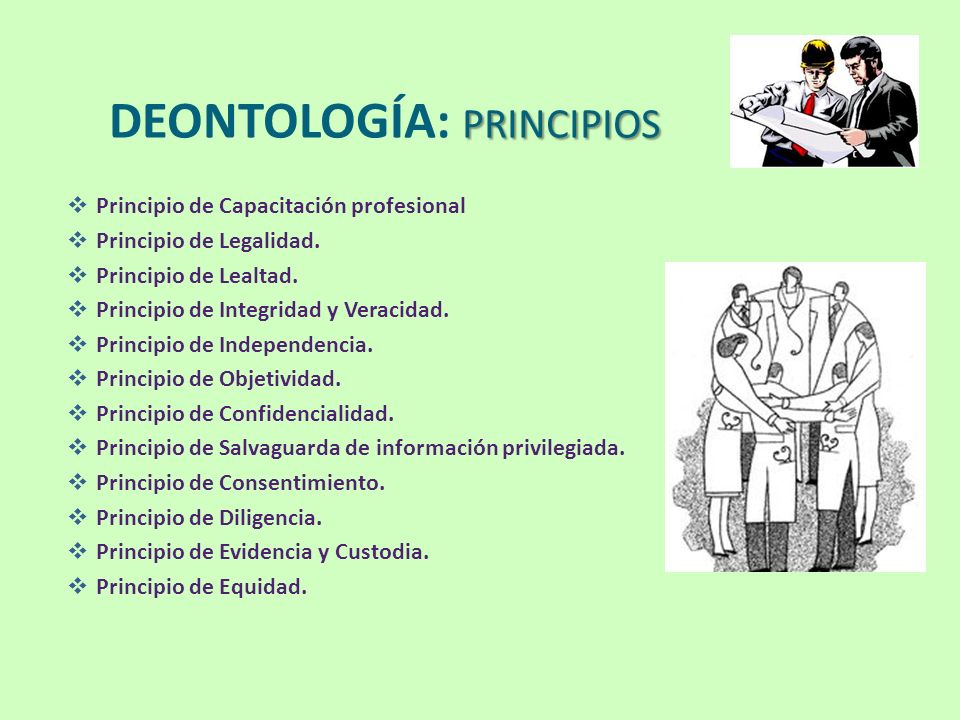 DEONTOLOGÍA: PRINCIPIOS

❖ Principio de Capacitación profesional
❖ Principio de Legalidad.
❖ Principio de Lealtad.
❖ Principio de Integridad y Veracidad.
❖ Principio de Independencia.
❖ Principio de Objetividad.
❖ Principio de Confidencialidad.
❖ Principio de Salvaguarda de información privilegiada.
❖ Principio de Consentimiento.
❖ Principio de Diligencia.
❖ Principio de Evidencia y Custodia.
❖ Principio de Equidad.